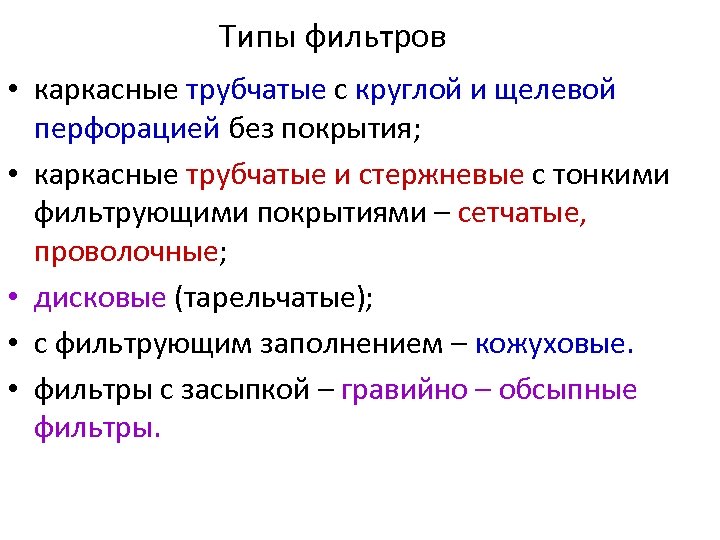 Типы фильтров

• каркасные трубчатые с круглой и щелевой перфорацией без покрытия;

• каркасные трубчатые и стержневые с тонкими фильтрующими покрытиями – сетчатые, проволочные;

• дисковые (тарельчатые);

• с фильтрующим заполнением – кожуховые.

• фильтры с засыпкой – гравийно – обсыпные фильтры.